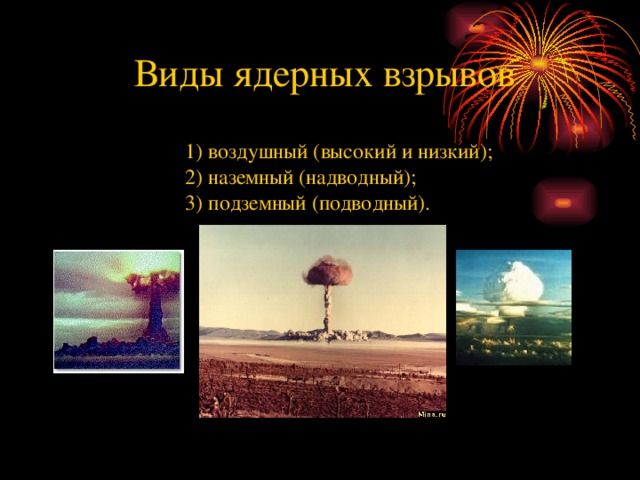 Виды ядерных взрывов

1) воздушный (высокий и низкий);
2) наземный (надводный);
3) подземный (подводный).

Mina.ru